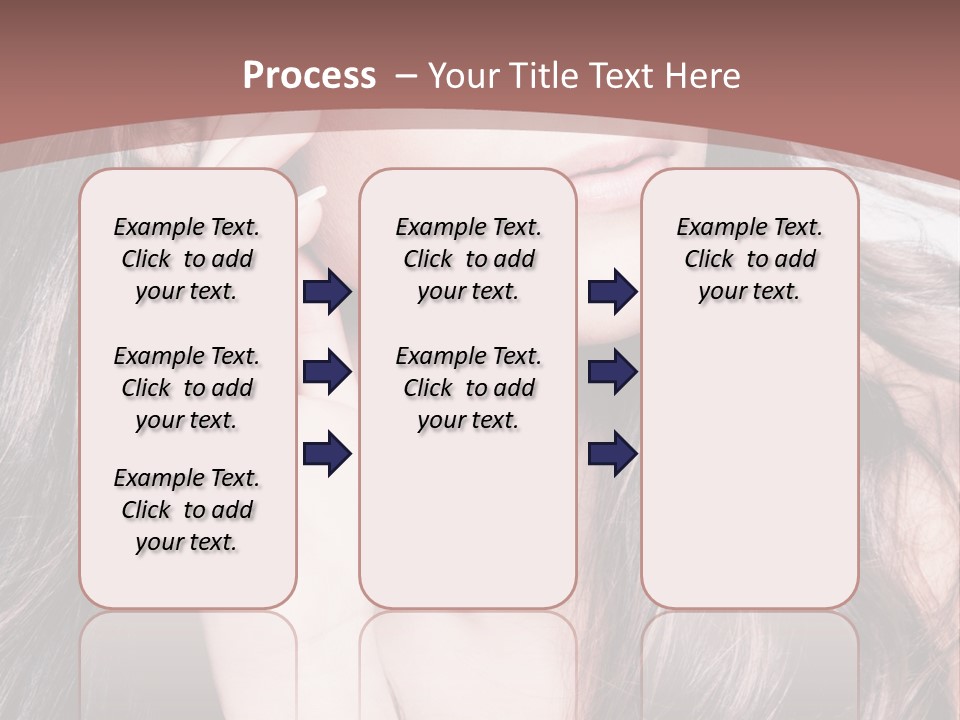 Process – Your Title Text Here

Example Text. Click to add your text.

Example Text. Click to add your text.

Example Text. Click to add your text.

Example Text. Click to add your text.

Example Text. Click to add your text.

Example Text. Click to add your text.